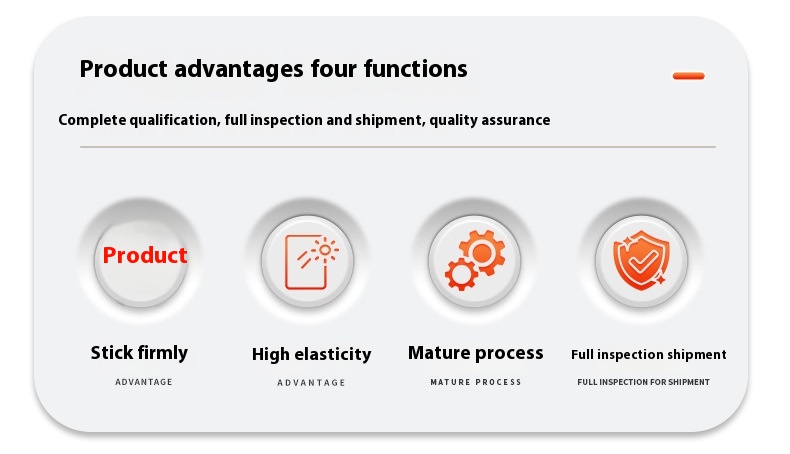 Product advantages four functions

Complete qualification, full inspection and shipment, quality assurance

Product

Stick firmly

ADVANTAGE

High elasticity

ADVANTAGE

Mature process

MATURE PROCESS

Full inspection shipment

FULL INSPECTION FOR SHIPMENT